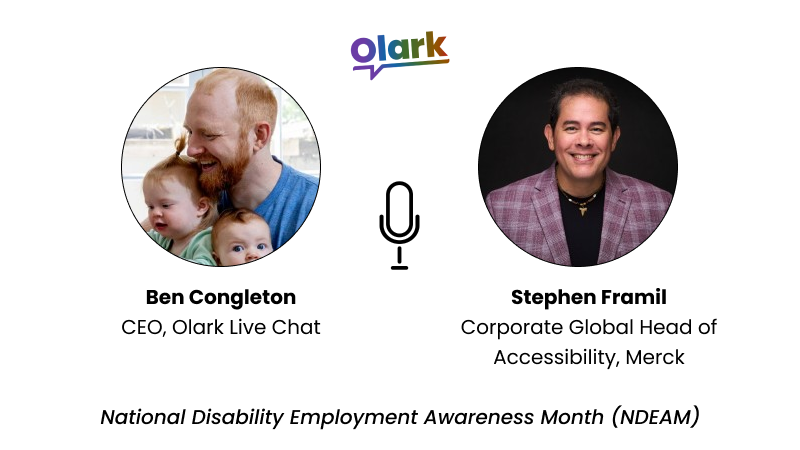 olark

Ben Congleton
CEO, Olark Live Chat

Stephen Framil
Corporate Global Head of Accessibility, Merck

National Disability Employment Awareness Month (NDEAM)